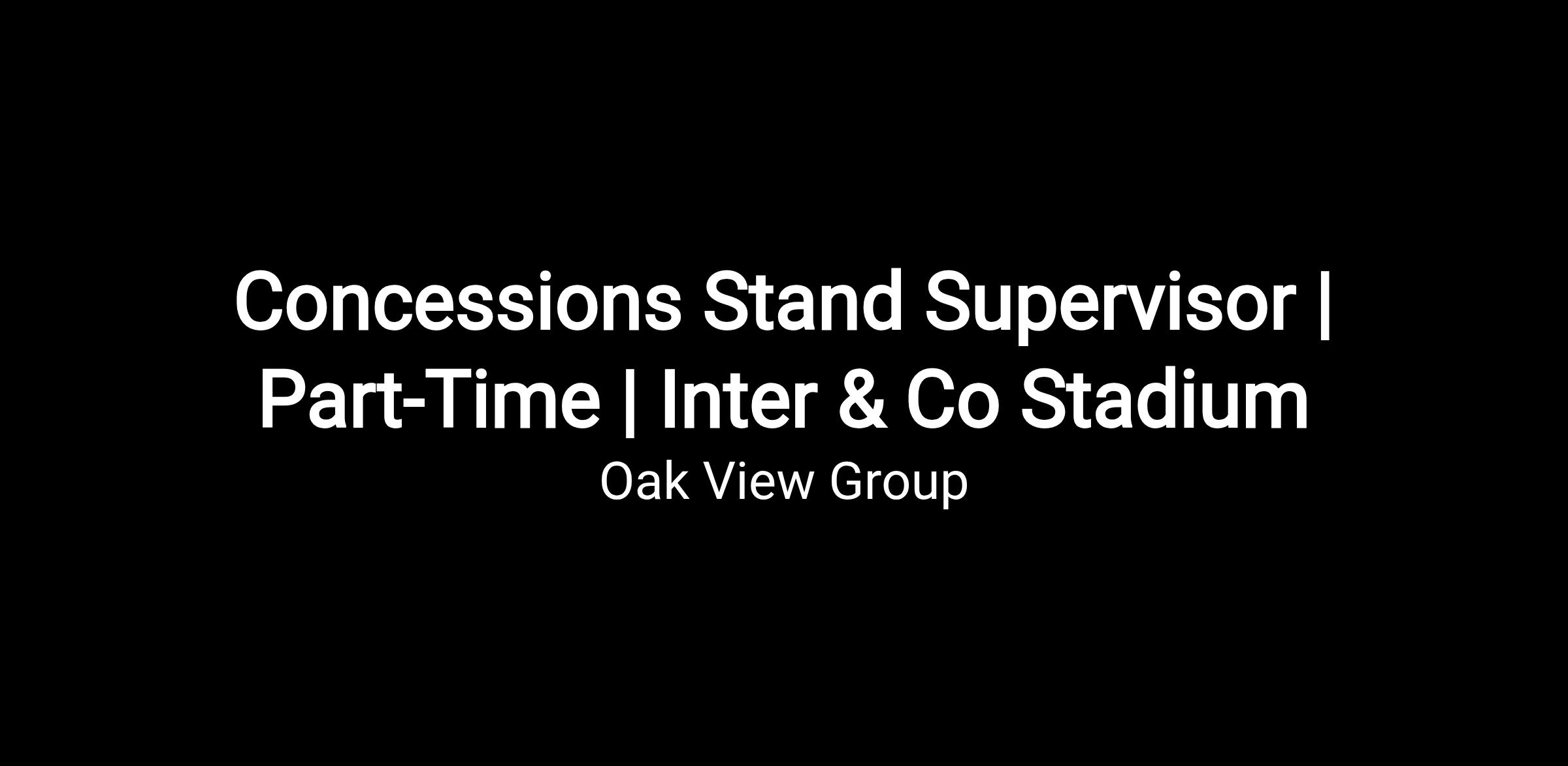 Concessions Stand Supervisor | Part-Time | Inter & Co Stadium

Oak View Group